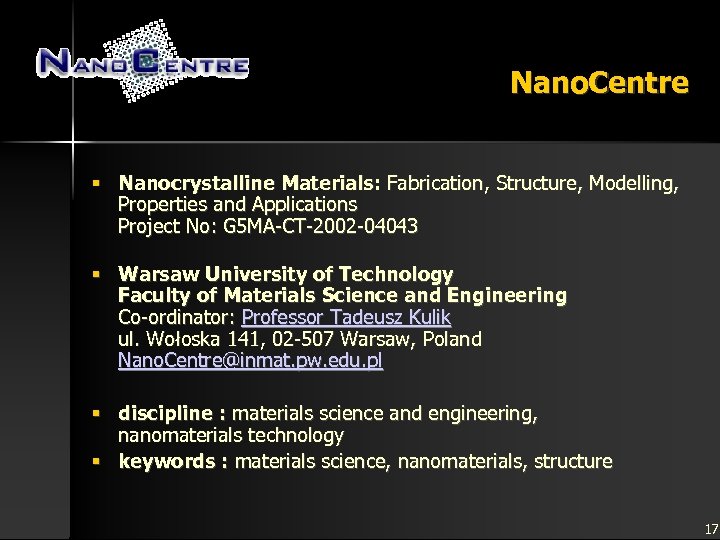 NANOCENTRE

NanoCentre

▪ Nanocrystalline Materials: Fabrication, Structure, Modelling, Properties and Applications
Project No: G5MA-CT-2002-04043

▪ Warsaw University of Technology
Faculty of Materials Science and Engineering
Co-ordinator: Professor Tadeusz Kulik
ul. Wołoska 141, 02-507 Warsaw, Poland
NanoCentre@inmat.pw.edu.pl

▪ discipline : materials science and engineering, nanomaterials technology
▪ keywords : materials science, nanomaterials, structure

17